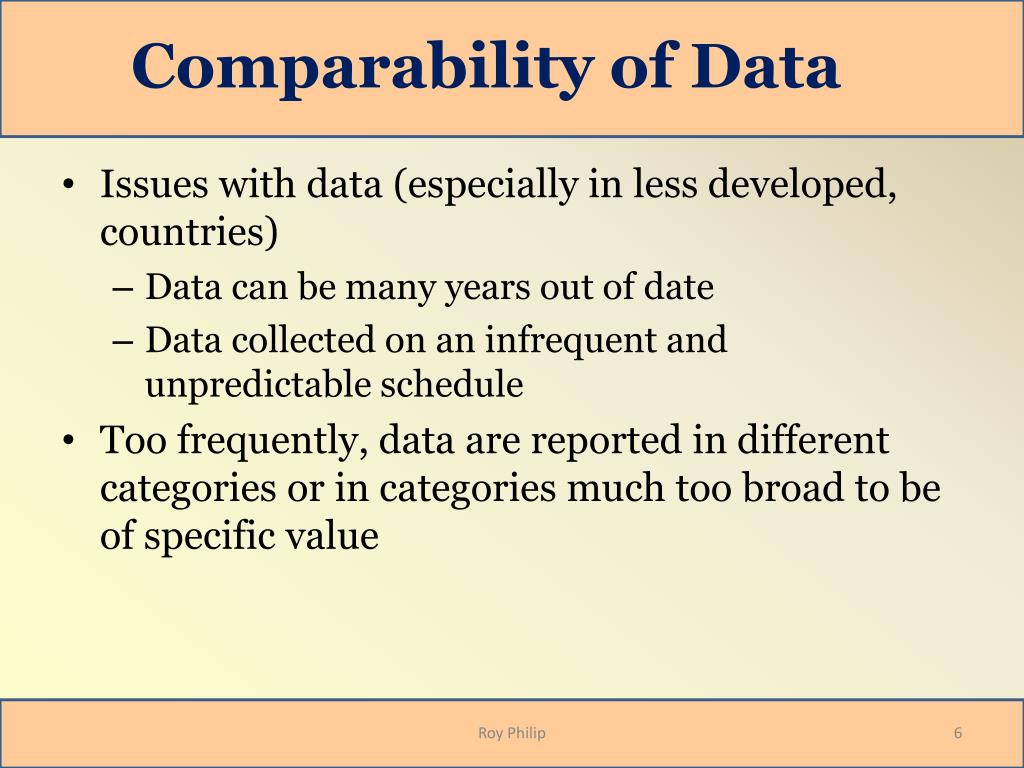 Comparability of Data

• Issues with data (especially in less developed, countries)
– Data can be many years out of date
– Data collected on an infrequent and unpredictable schedule
• Too frequently, data are reported in different categories or in categories much too broad to be of specific value

Roy Philip

6